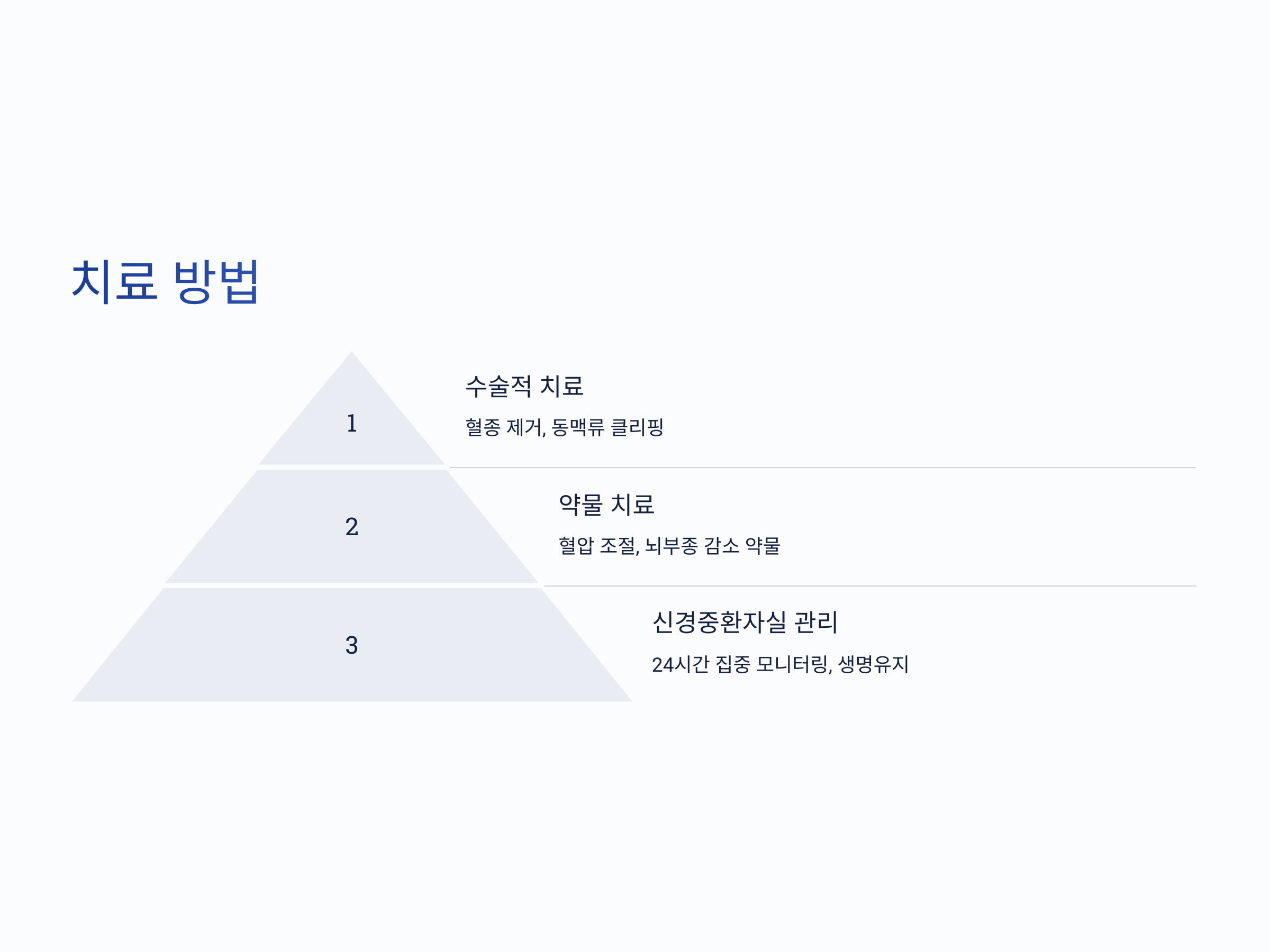 치료 방법

1

수술적 치료

혈종 제거, 동맥류 클리핑

2

약물 치료

혈압 조절, 뇌부종 감소 약물

3

신경중환자실 관리

24시간 집중 모니터링, 생명유지